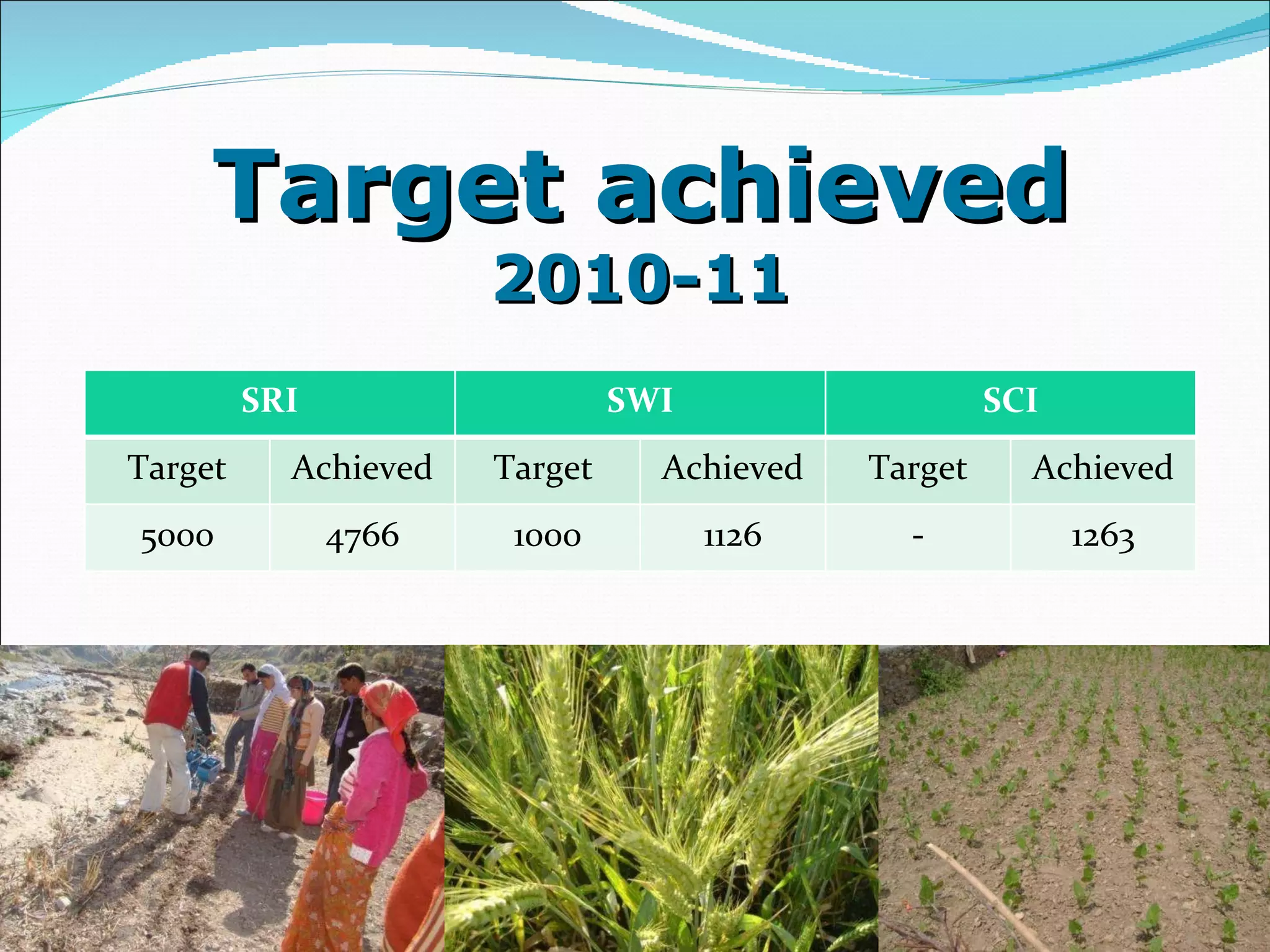 Target achieved
2010-11

| SRI | | SWI | | SCI | |
|---|---|---|---|---|---|
| Target | Achieved | Target | Achieved | Target | Achieved |
| 5000 | 4766 | 1000 | 1126 | - | 1263 |